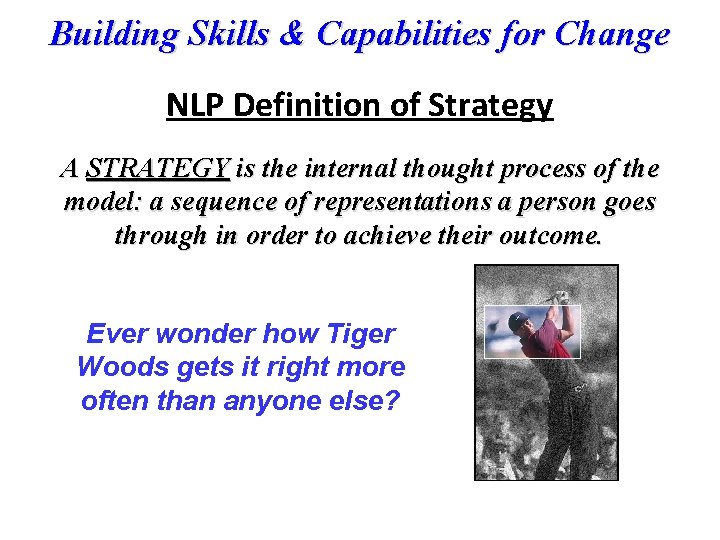 Building Skills & Capabilities for Change

NLP Definition of Strategy

A STRATEGY is the internal thought process of the model: a sequence of representations a person goes through in order to achieve their outcome.

Ever wonder how Tiger Woods gets it right more often than anyone else?